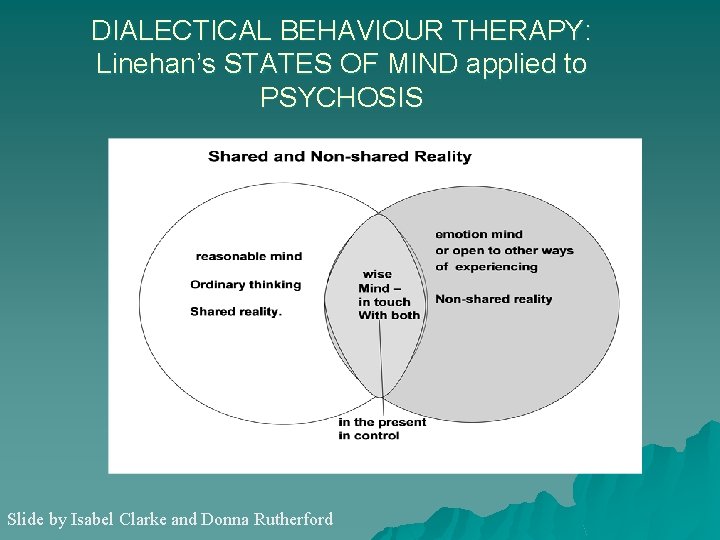 DIALECTICAL BEHAVIOUR THERAPY: Linehan's STATES OF MIND applied to PSYCHOSIS

Shared and Non-shared Reality

reasonable mind

Ordinary thinking

Shared reality.

wise
Mind –
in touch
With both

emotion mind
or open to other ways
of experiencing

Non-shared reality

in the present
in control

Slide by Isabel Clarke and Donna Rutherford